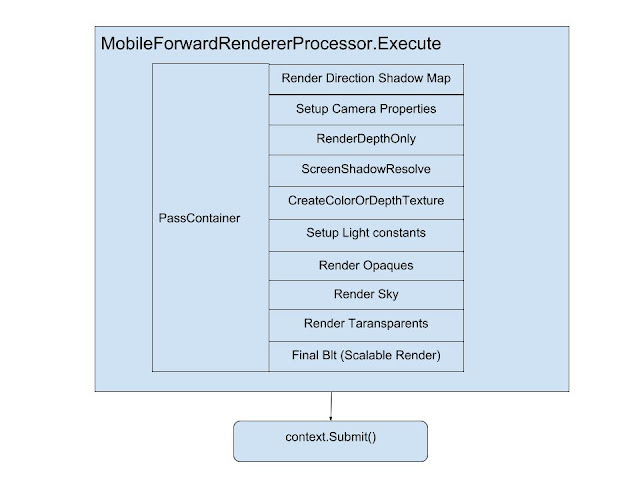 MobileForwardRendererProcessor.Execute

PassContainer

Render Direction Shadow Map
Setup Camera Properties
RenderDepthOnly
ScreenShadowResolve
CreateColorOrDepthTexture
Setup Light constants
Render Opaques
Render Sky
Render Taransparents
Final Blt (Scalable Render)

context.Submit()